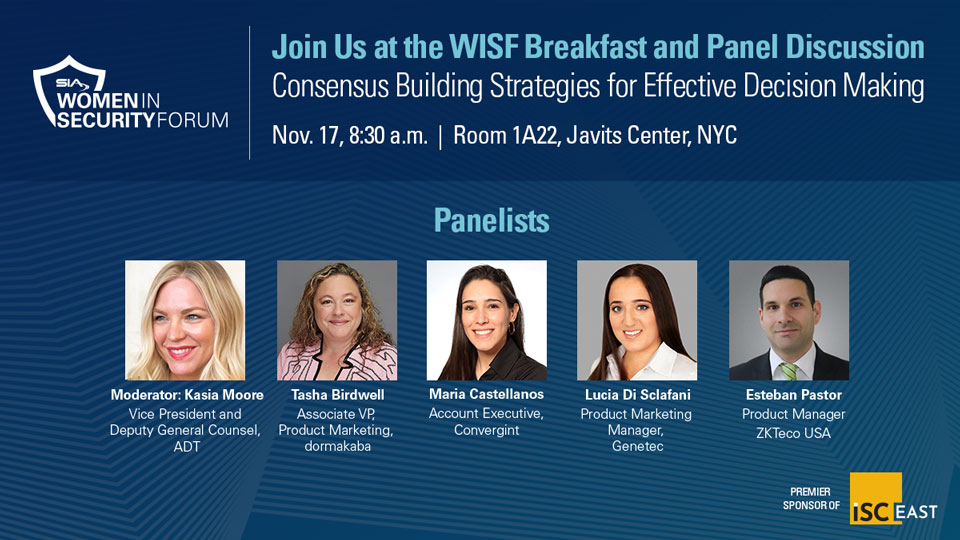 SIA WOMEN IN SECURITY FORUM

Join Us at the WISF Breakfast and Panel Discussion
Consensus Building Strategies for Effective Decision Making
Nov. 17, 8:30 a.m. | Room 1A22, Javits Center, NYC

Panelists

Moderator: Kasia Moore
Vice President and Deputy General Counsel, ADT

Tasha Birdwell
Associate VP, Product Marketing, dormakaba

Maria Castellanos
Account Executive, Convergint

Lucia Di Sclafani
Product Marketing Manager, Genetec

Esteban Pastor
Product Manager
ZKTeco USA

PREMIER SPONSOR OF ISC EAST